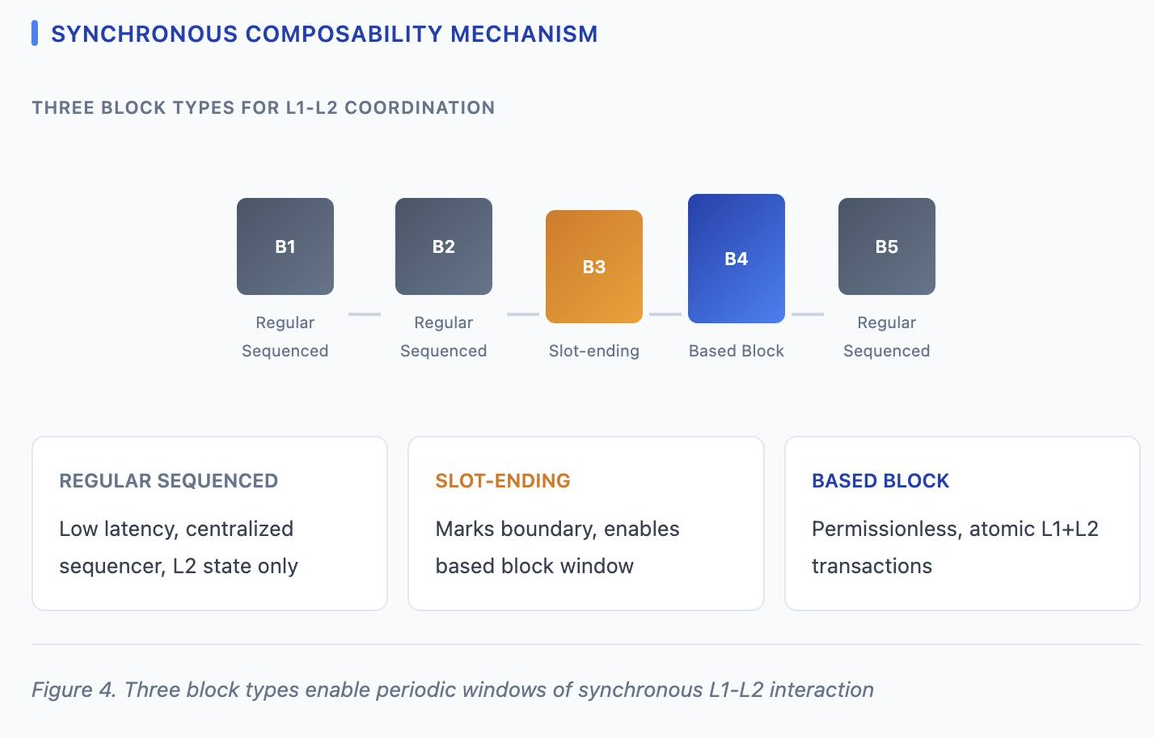 SYNCHRONOUS COMPOSABILITY MECHANISM

THREE BLOCK TYPES FOR L1-L2 COORDINATION

B1
Regular Sequenced

B2
Regular Sequenced

B3
Slot-ending

B4
Based Block

B5
Regular Sequenced

REGULAR SEQUENCED
Low latency, centralized sequencer, L2 state only

SLOT-ENDING
Marks boundary, enables based block window

BASED BLOCK
Permissionless, atomic L1+L2 transactions

Figure 4. Three block types enable periodic windows of synchronous L1-L2 interaction